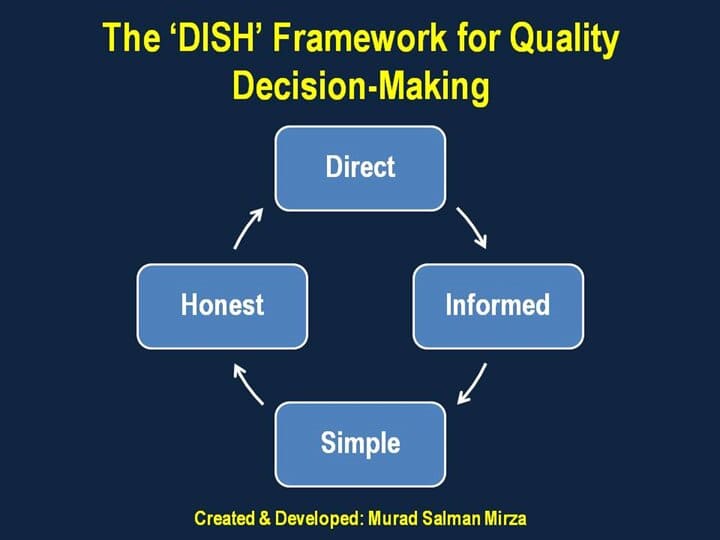 The ‘DISH’ Framework for Quality Decision-Making

Direct

Informed

Simple

Honest

Created & Developed: Murad Salman Mirza